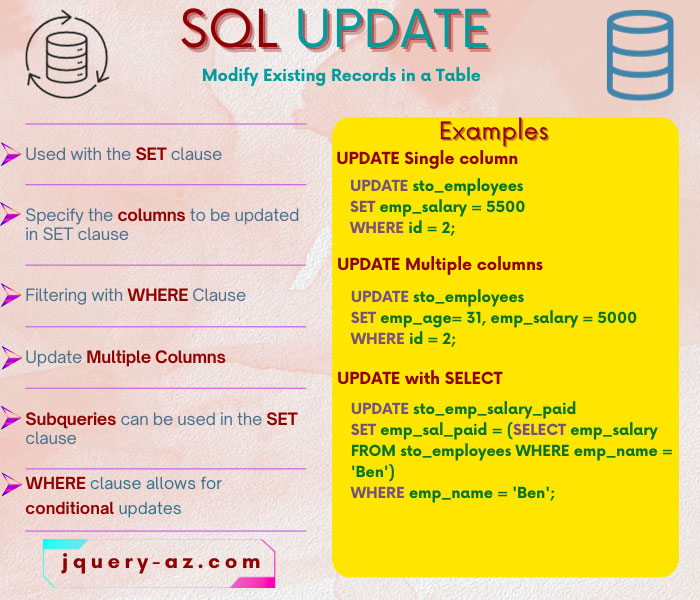 SQL UPDATE

Modify Existing Records in a Table

Used with the SET clause

Specify the columns to be updated in SET clause

Filtering with WHERE Clause

Update Multiple Columns

Subqueries can be used in the SET clause

WHERE clause allows for conditional updates

jquery-az.com

Examples

UPDATE Single column

UPDATE sto_employees
SET emp_salary = 5500
WHERE id = 2;

UPDATE Multiple columns

UPDATE sto_employees
SET emp_age= 31, emp_salary = 5000
WHERE id = 2;

UPDATE with SELECT

UPDATE sto_emp_salary_paid
SET emp_sal_paid = (SELECT emp_salary
FROM sto_employees WHERE emp_name = 'Ben')
WHERE emp_name = 'Ben';